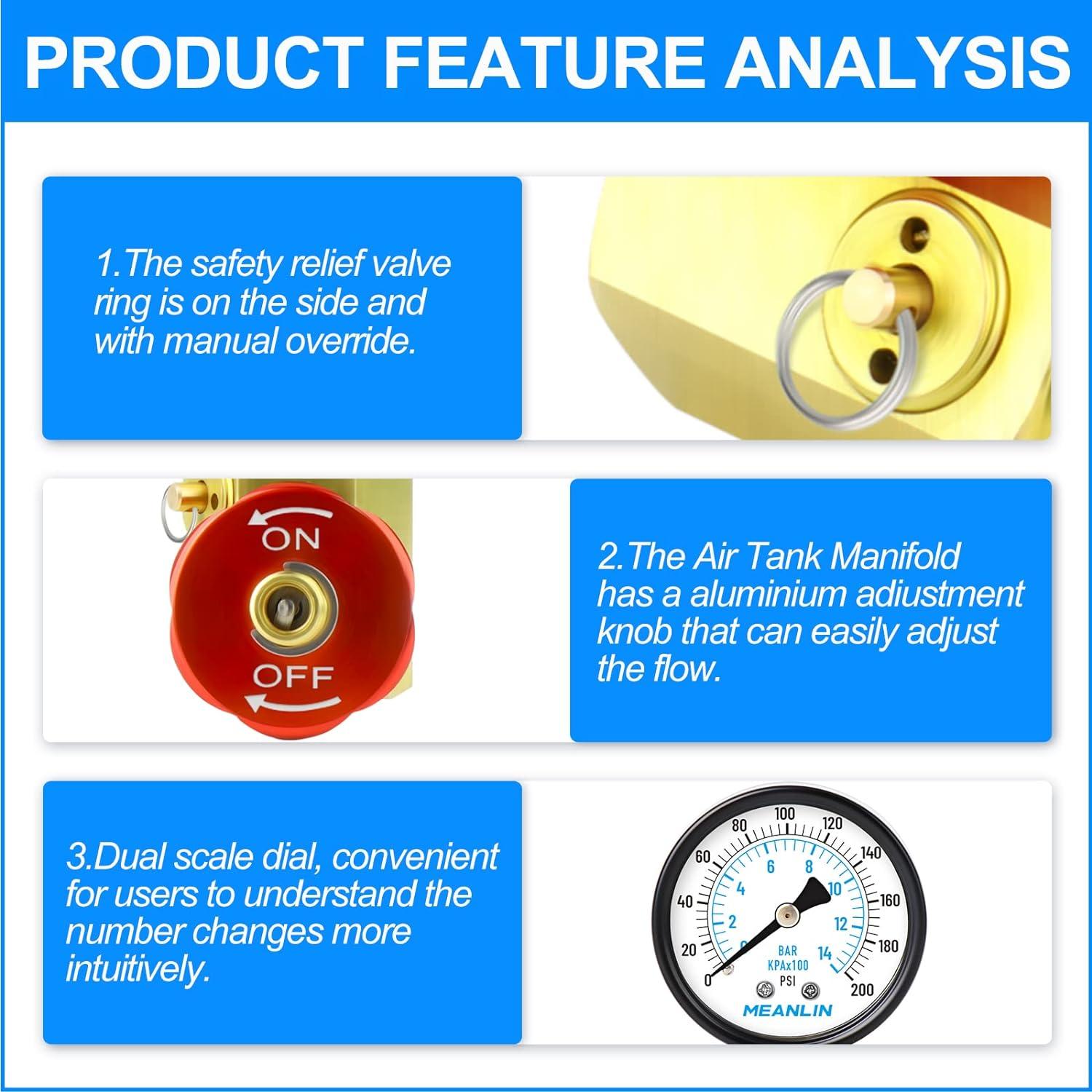 PRODUCT FEATURE ANALYSIS

1.The safety relief valve ring is on the side and with manual override.

ON

OFF

2.The Air Tank Manifold has a aluminium adiustment knob that can easily adjust the flow.

3.Dual scale dial, convenient for users to understand the number changes more intuitively.

0
20
40
60
80
100
120
140
160
180
200
2
4
6
8
10
12
14
BAR
KPAx100
PSI
MEANLIN